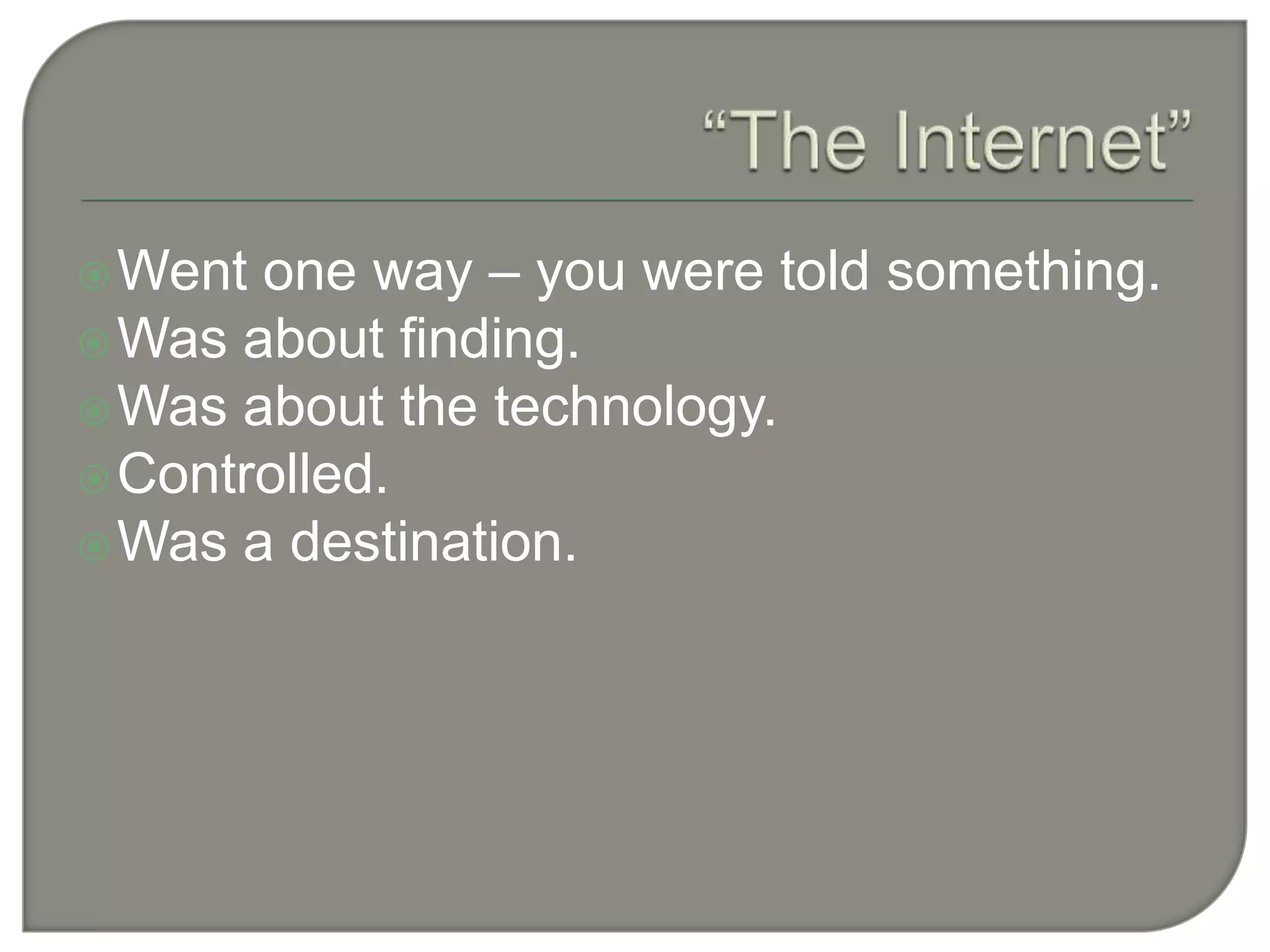 “The Internet”

Went one way – you were told something.
Was about finding.
Was about the technology.
Controlled.
Was a destination.